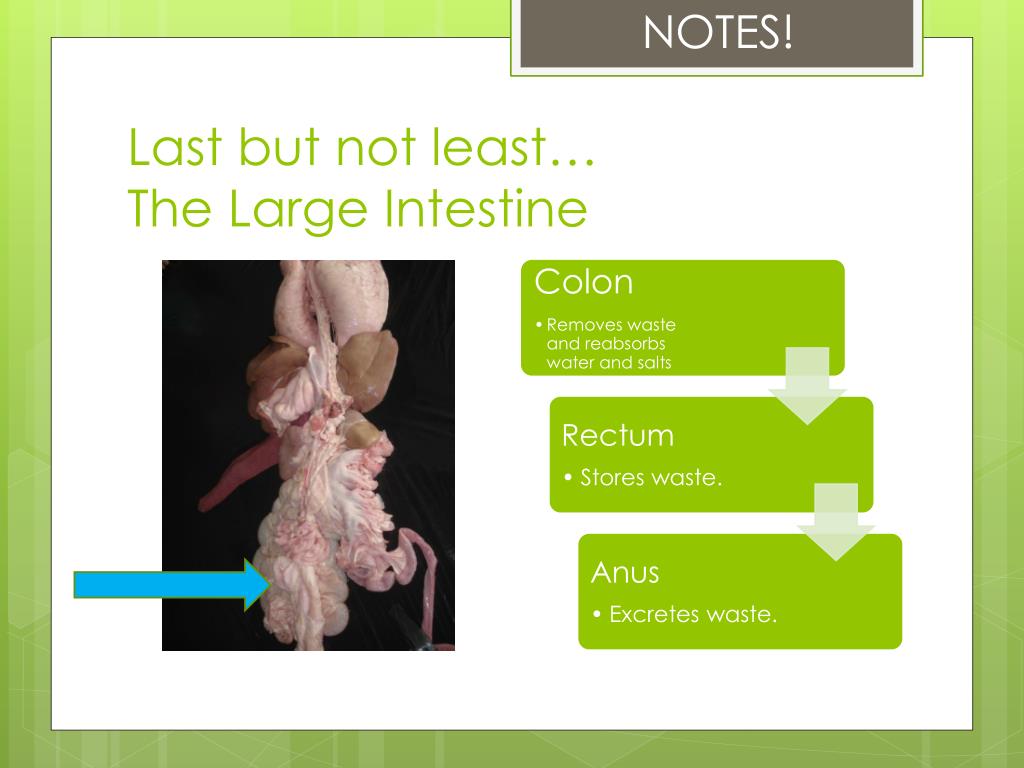 NOTES!

Last but not least…
The Large Intestine

Colon
• Removes waste and reabsorbs water and salts

Rectum
• Stores waste.

Anus
• Excretes waste.